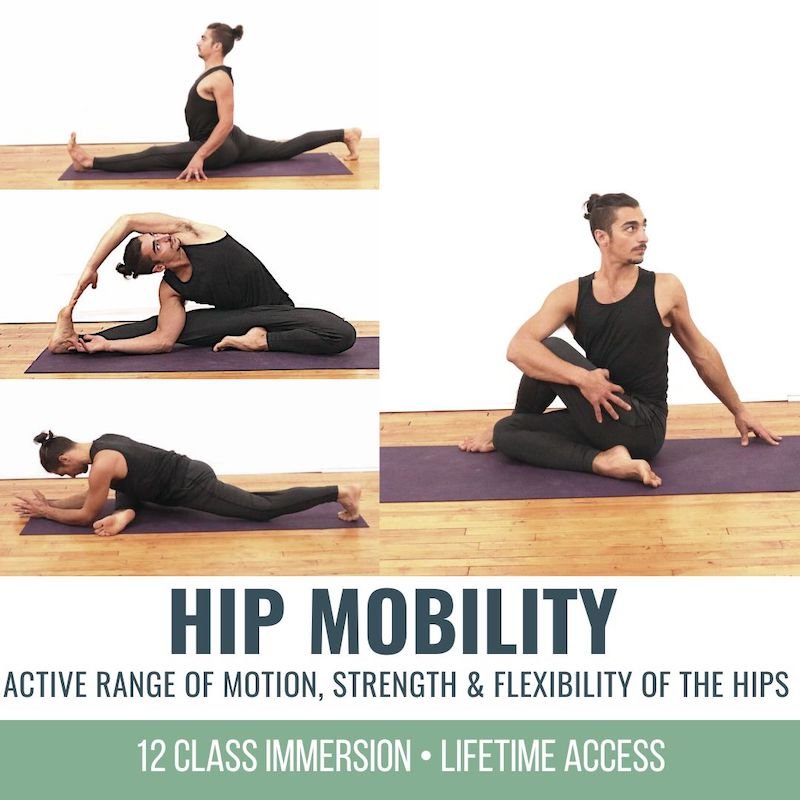 HIP MOBILITY

ACTIVE RANGE OF MOTION, STRENGTH & FLEXIBILITY OF THE HIPS

12 CLASS IMMERSION • LIFETIME ACCESS